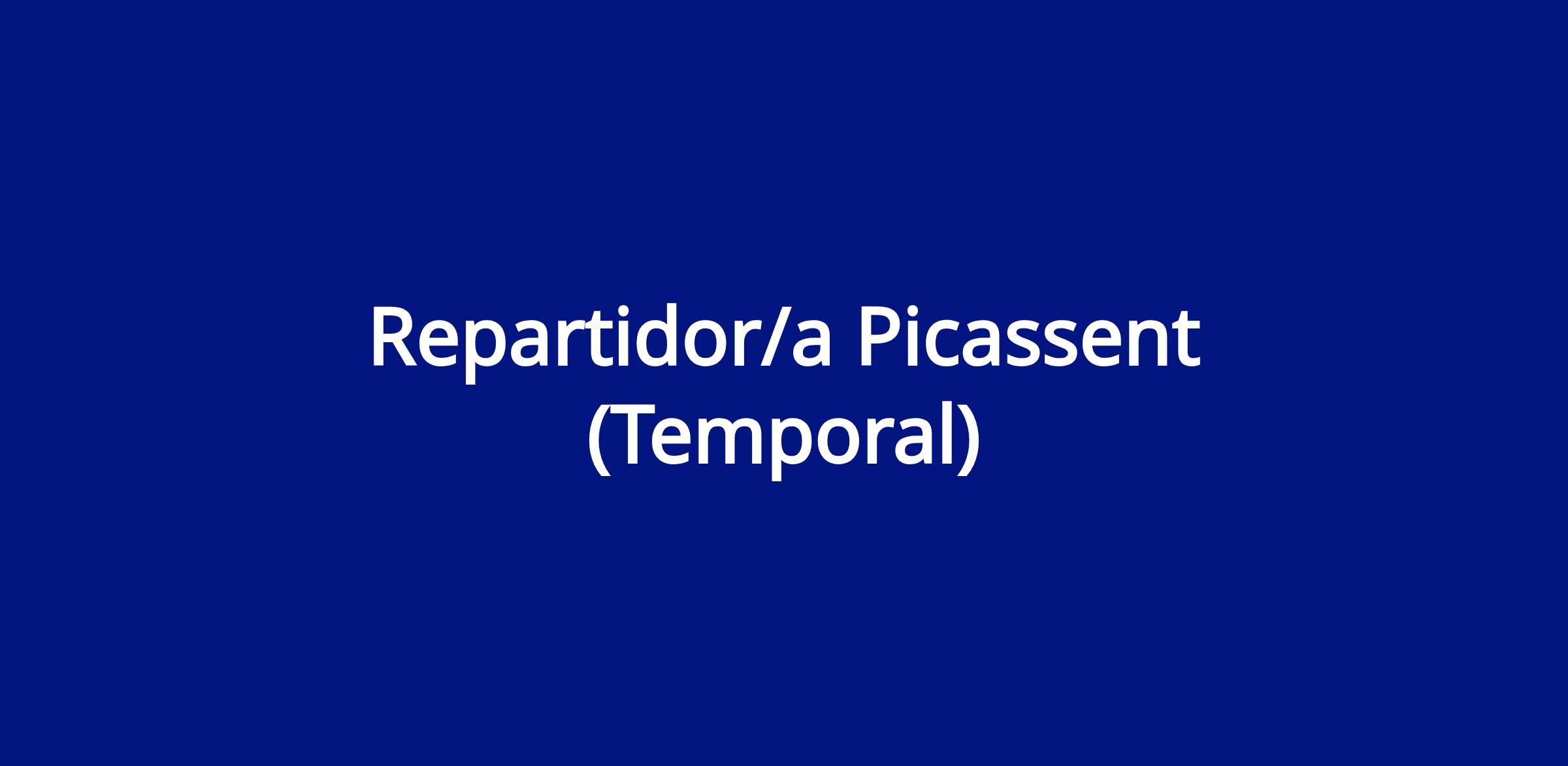 Repartidor/a Picassent (Temporal)